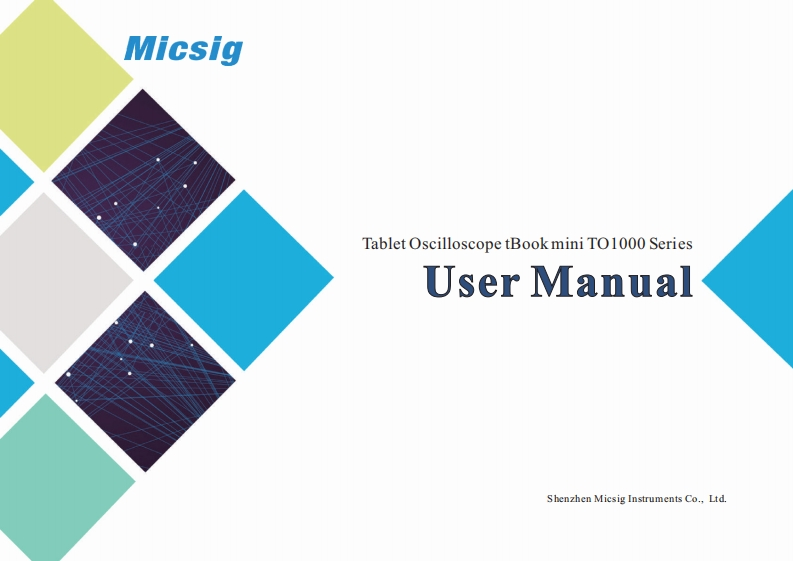 Micsig

Tablet Oscilloscope tBook mini TO1000 Series

User Manual

Shenzhen Micsig Instruments Co., Ltd.